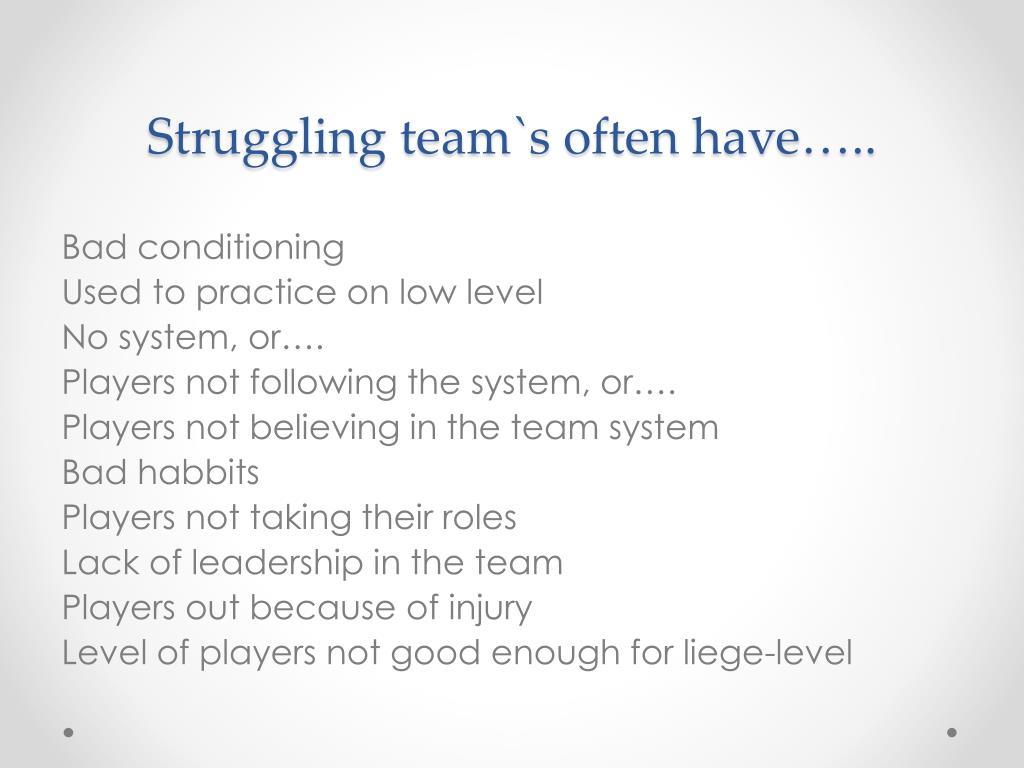 Struggling team`s often have…..

Bad conditioning
Used to practice on low level
No system, or….
Players not following the system, or….
Players not believing in the team system
Bad habbits
Players not taking their roles
Lack of leadership in the team
Players out because of injury
Level of players not good enough for liege-level